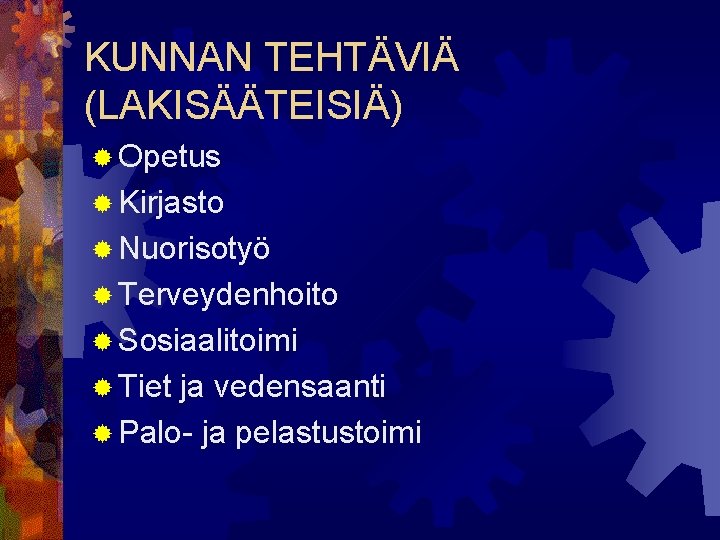 KUNNAN TEHTÄVIÄ (LAKISÄÄTEISIÄ)

Opetus

Kirjasto

Nuorisotyö

Terveydenhoito

Sosiaalitoimi

Tiet ja vedensaanti

Palo- ja pelastustoimi